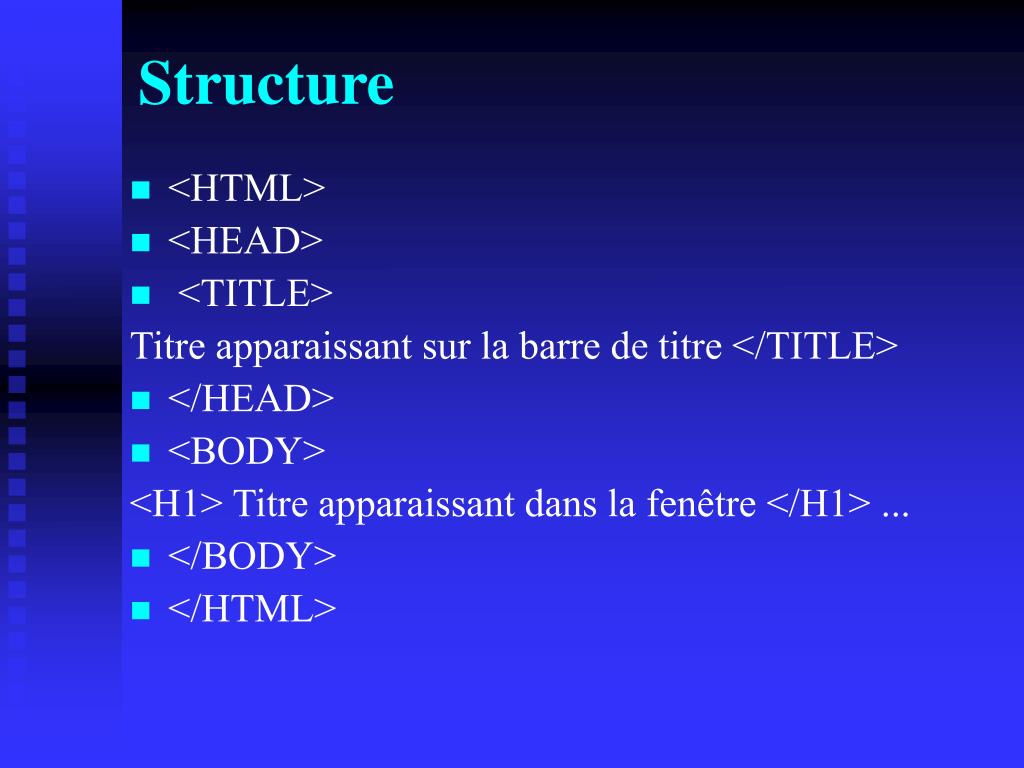 Structure

- <HTML>
- <HEAD>
- <TITLE>

Titre apparaissant sur la barre de titre </TITLE>

- </HEAD>
- <BODY>

<H1> Titre apparaissant dans la fenêtre </H1> ...

- </BODY>
- </HTML>